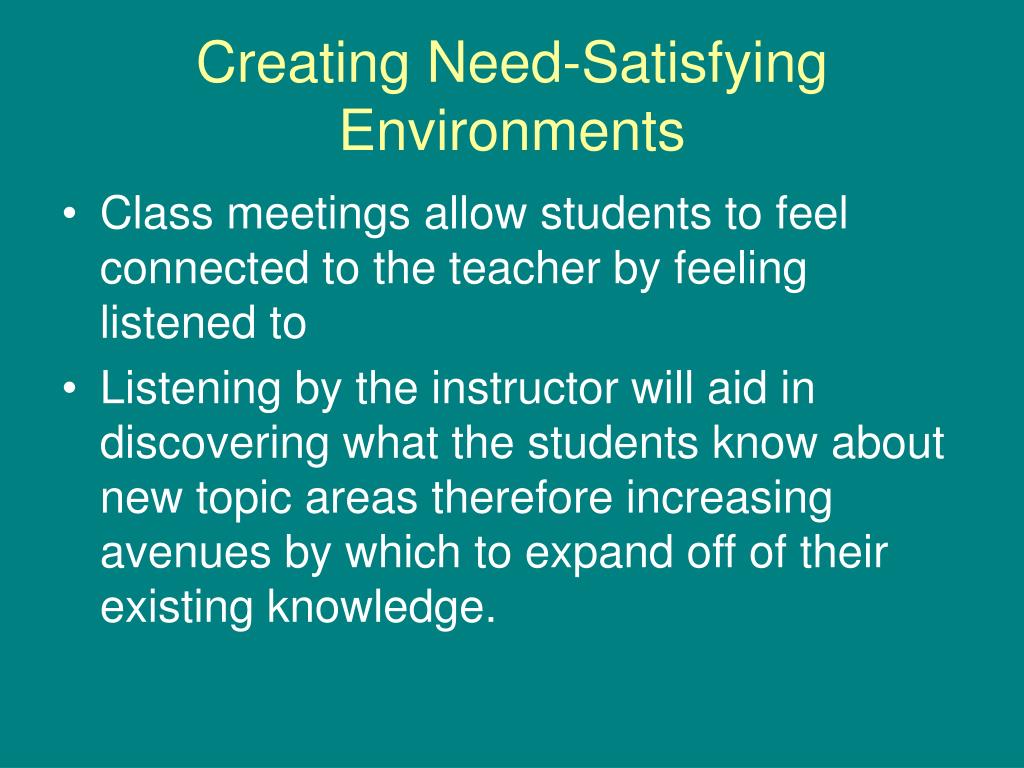 Creating Need-Satisfying Environments

• Class meetings allow students to feel connected to the teacher by feeling listened to

• Listening by the instructor will aid in discovering what the students know about new topic areas therefore increasing avenues by which to expand off of their existing knowledge.